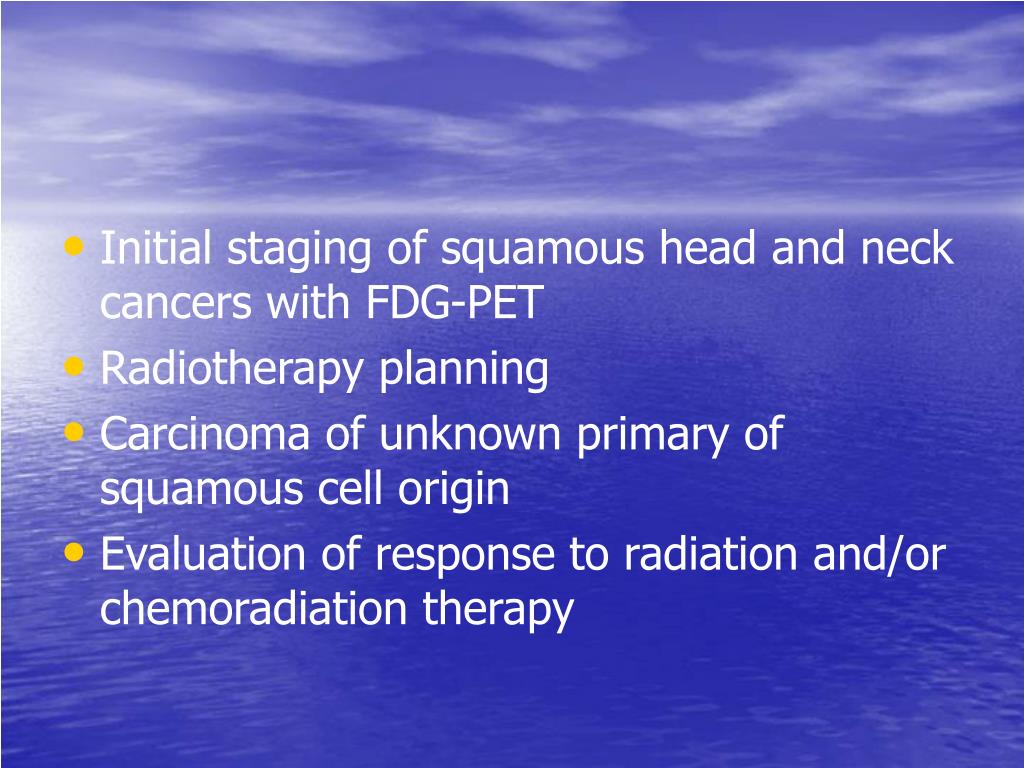 • Initial staging of squamous head and neck cancers with FDG-PET
• Radiotherapy planning
• Carcinoma of unknown primary of squamous cell origin
• Evaluation of response to radiation and/or chemoradiation therapy